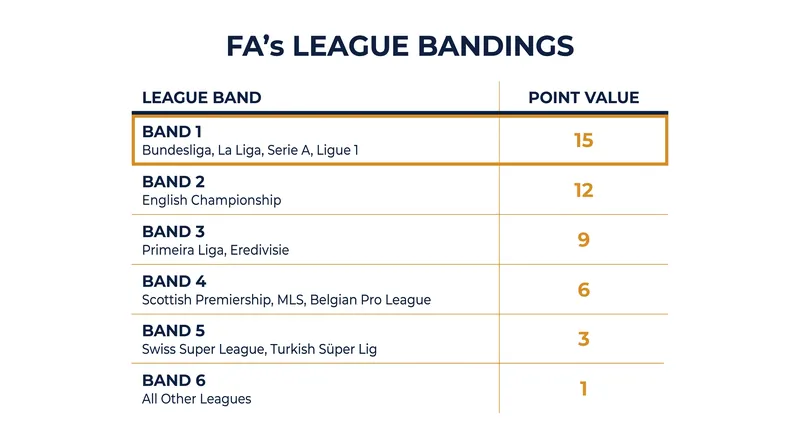 FA's LEAGUE BANDINGS

| LEAGUE BAND | POINT VALUE |
|---|---|
| BAND 1 Bundesliga, La Liga, Serie A, Ligue 1 | 15 |
| BAND 2 English Championship | 12 |
| BAND 3 Primeira Liga, Eredivisie | 9 |
| BAND 4 Scottish Premiership, MLS, Belgian Pro League | 6 |
| BAND 5 Swiss Super League, Turkish Süper Lig | 3 |
| BAND 6 All Other Leagues | 1 |